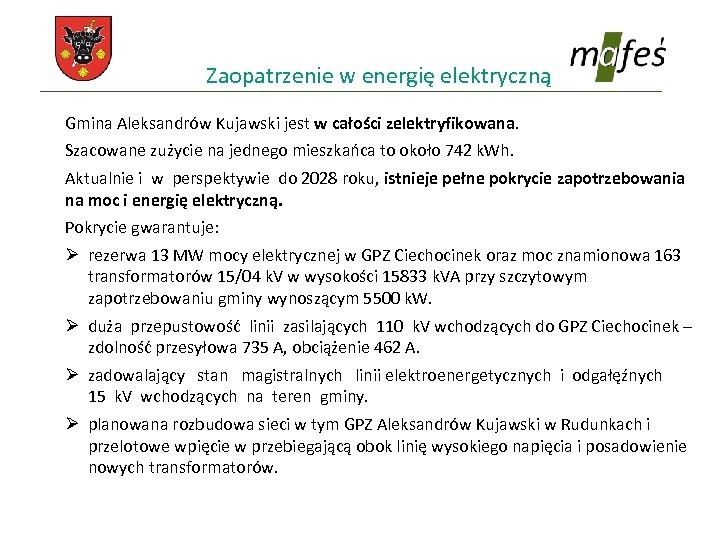 mafeś

Zaopatrzenie w energię elektryczną

Gmina Aleksandrów Kujawski jest w całości zelektryfikowana.

Szacowane zużycie na jednego mieszkańca to około 742 kWh.

Aktualnie i w perspektywie do 2028 roku, istnieje pełne pokrycie zapotrzebowania na moc i energię elektryczną.

Pokrycie gwarantuje:

➢ rezerwa 13 MW mocy elektrycznej w GPZ Ciechocinek oraz moc znamionowa 163 transformatorów 15/04 kV w wysokości 15833 kVA przy szczytowym zapotrzebowaniu gminy wynoszącym 5500 kW.

➢ duża przepustowość linii zasilających 110 kV wchodzących do GPZ Ciechocinek – zdolność przesyłowa 735 A, obciążenie 462 A.

➢ zadowalający stan magistralnych linii elektroenergetycznych i odgałęźnych 15 kV wchodzących na teren gminy.

➢ planowana rozbudowa sieci w tym GPZ Aleksandrów Kujawski w Rudunkach i przelotowe wpięcie w przebiegającą obok linię wysokiego napięcia i posadowienie nowych transformatorów.